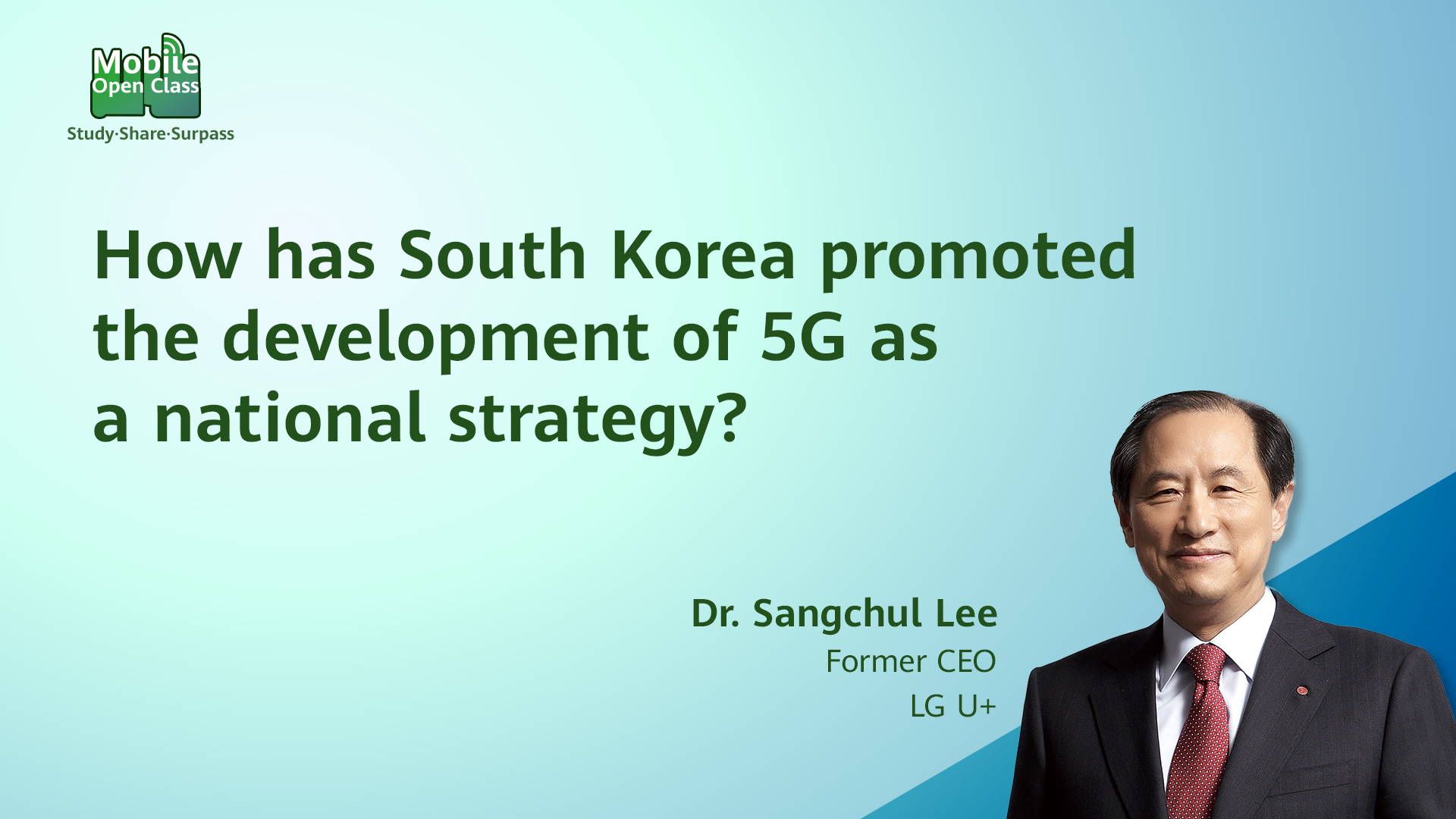 Mobile Open Class
Study·Share·Surpass

How has South Korea promoted the development of 5G as a national strategy?

Dr. Sangchul Lee
Former CEO
LG U+